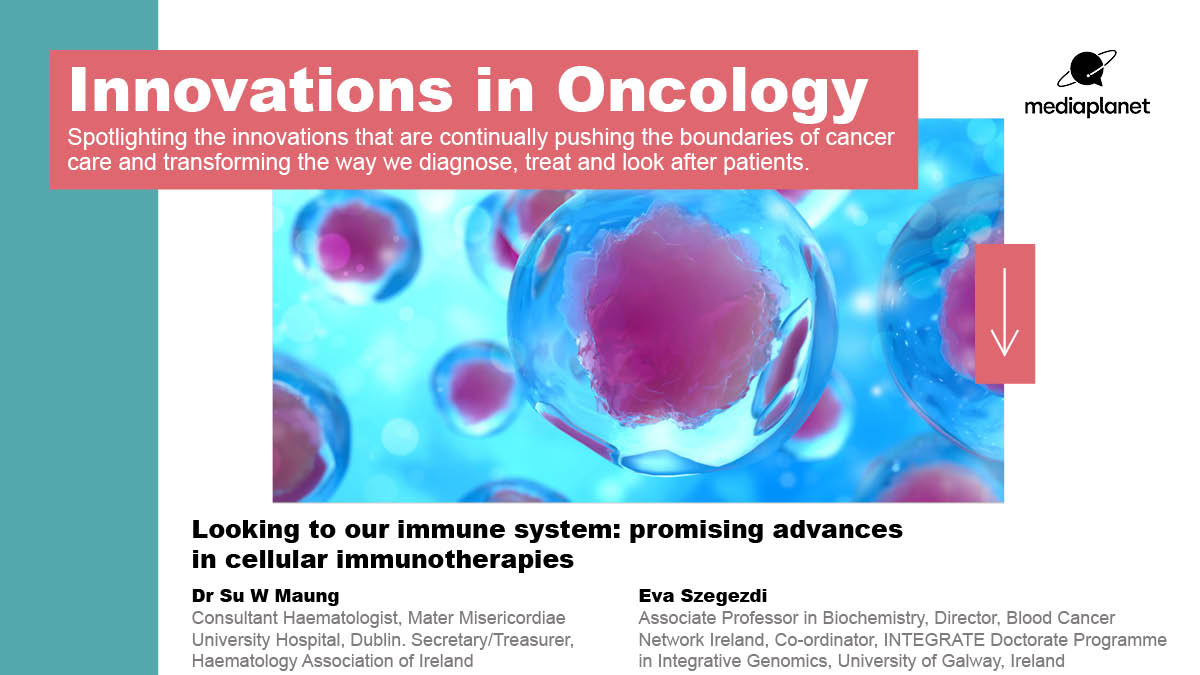 Innovations in Oncology

Spotlighting the innovations that are continually pushing the boundaries of cancer care and transforming the way we diagnose, treat and look after patients.

mediaplanet

Looking to our immune system: promising advances in cellular immunotherapies

Dr Su W Maung
Consultant Haematologist, Mater Misericordiae University Hospital, Dublin. Secretary/Treasurer, Haematology Association of Ireland

Eva Szegezdi
Associate Professor in Biochemistry, Director, Blood Cancer Network Ireland, Co-ordinator, INTEGRATE Doctorate Programme in Integrative Genomics, University of Galway, Ireland